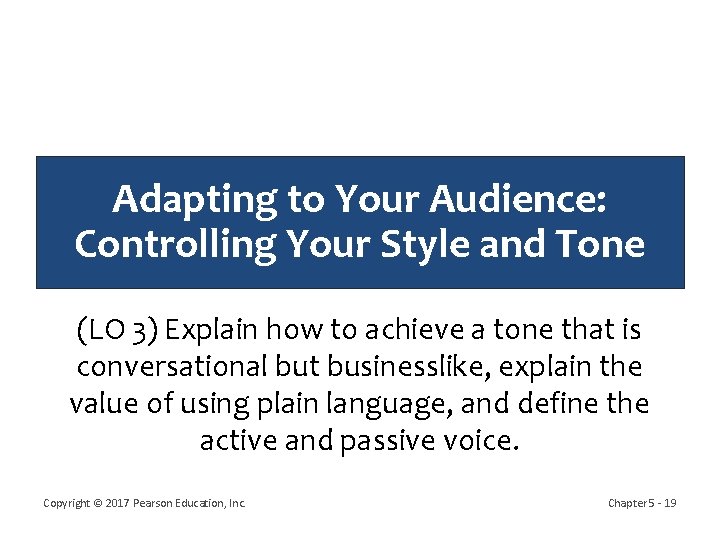 Adapting to Your Audience: Controlling Your Style and Tone

(LO 3) Explain how to achieve a tone that is conversational but businesslike, explain the value of using plain language, and define the active and passive voice.

Copyright © 2017 Pearson Education, Inc.

Chapter 5 - 19